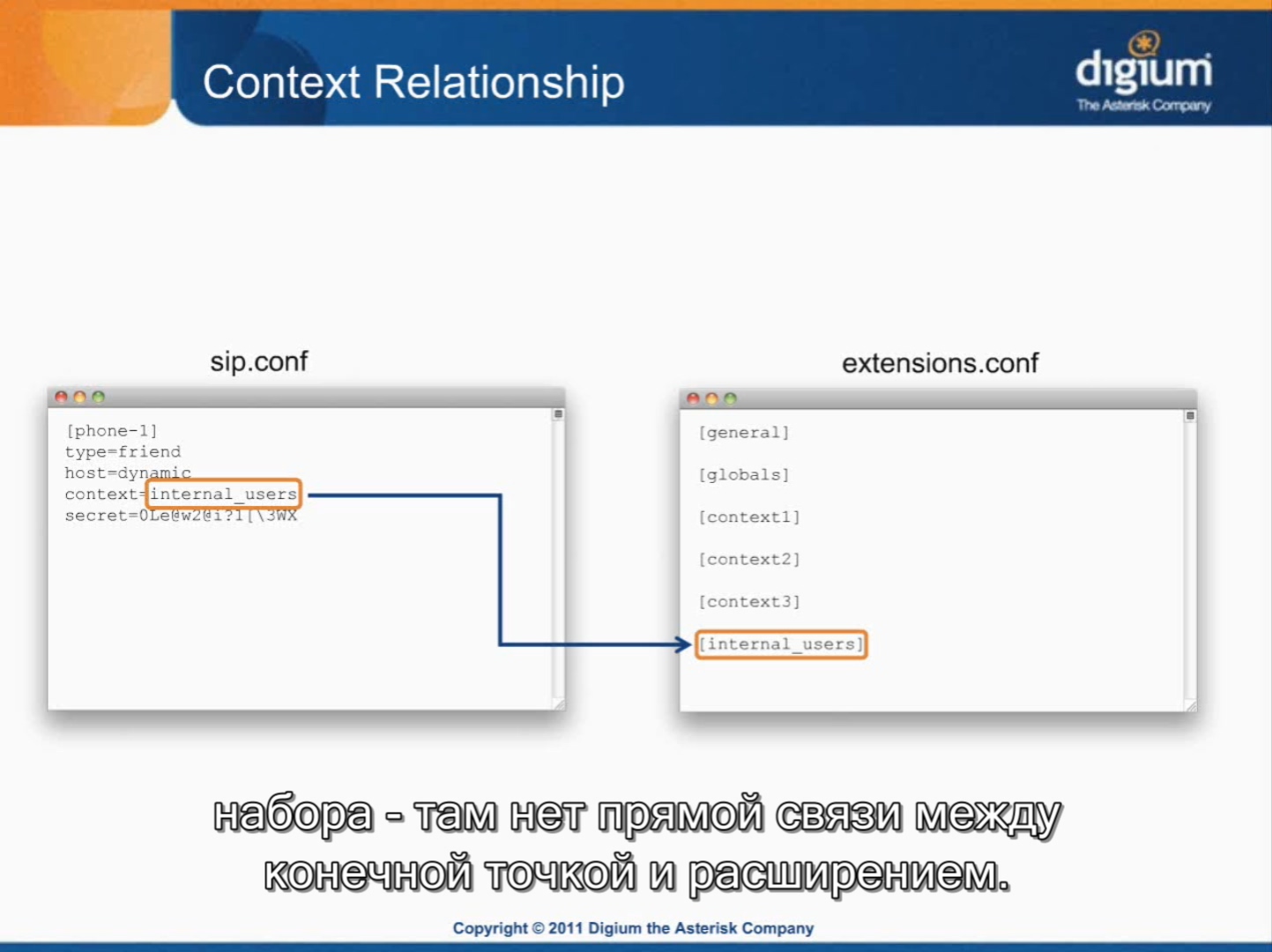 Context Relationship

digium
The Asterisk Company

sip.conf

[phone-1]
type=friend
host=dynamic
context=internal_users
secret=0Le@w2@i?1[\3WX

extensions.conf

[general]

[globals]

[context1]

[context2]

[context3]

[internal_users]

набора - там нет прямой связи между конечной точкой и расширением.

Copyright © 2011 Digium the Asterisk Company